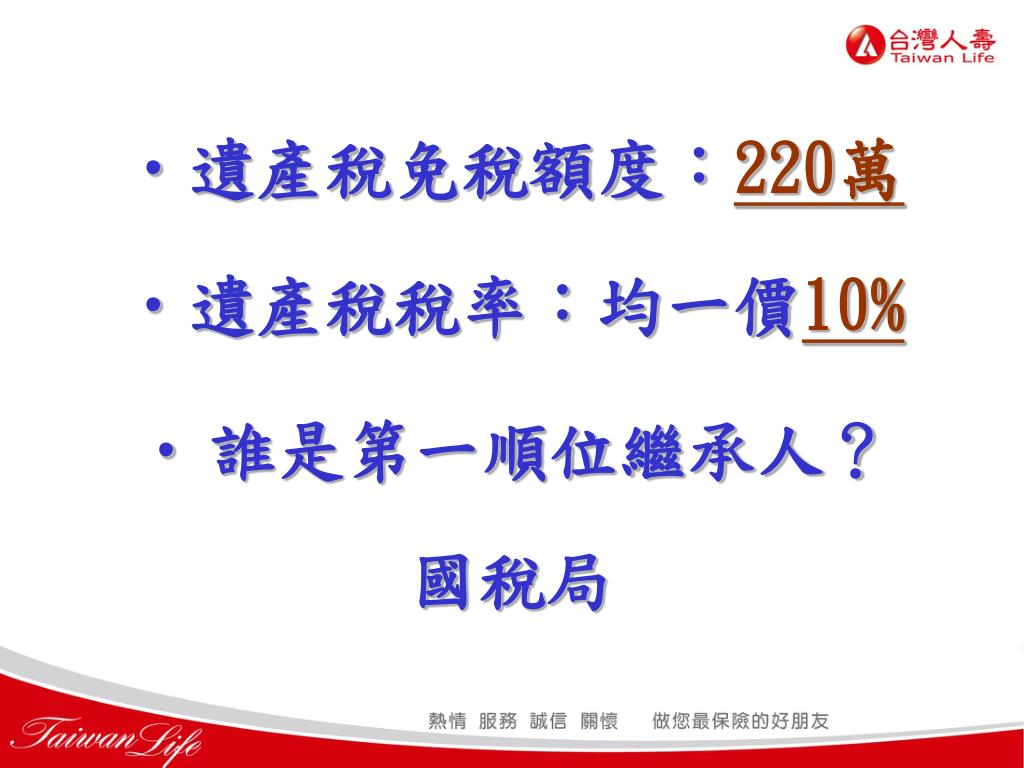 台灣人壽
Taiwan Life

• 遺產稅免稅額度：220萬

• 遺產稅稅率：均一價10%

• 誰是第一順位繼承人？

國稅局

Taiwan Life

熱情 服務 誠信 關懷 做您最保險的好朋友